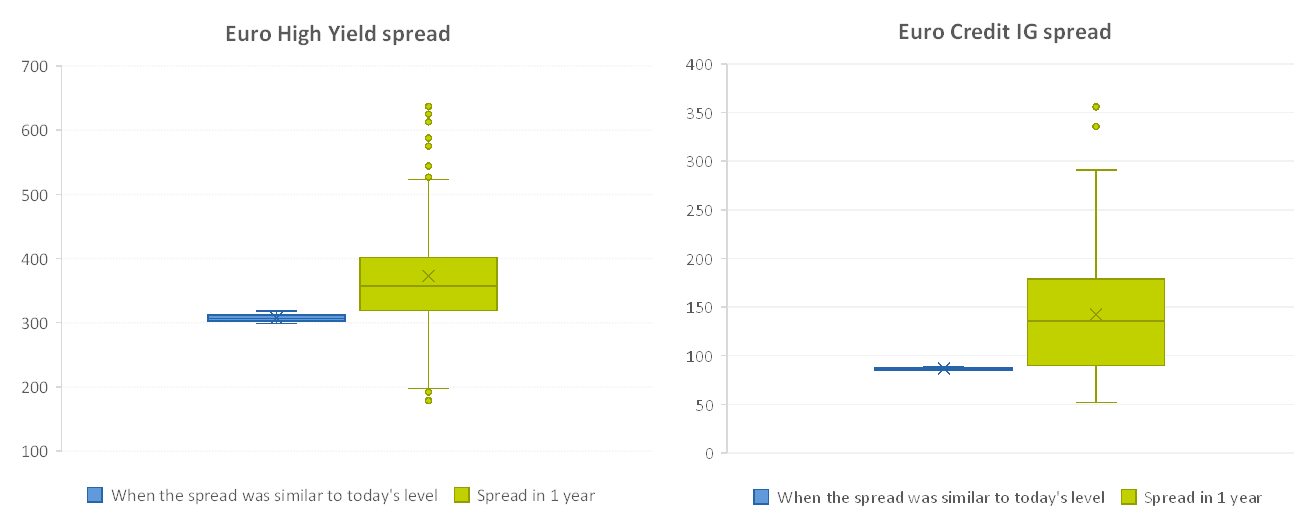 Euro High Yield spread

700
600
500
400
300
200
100

When the spread was similar to today's level
Spread in 1 year

Euro Credit IG spread

400
350
300
250
200
150
100
50
0

When the spread was similar to today's level
Spread in 1 year